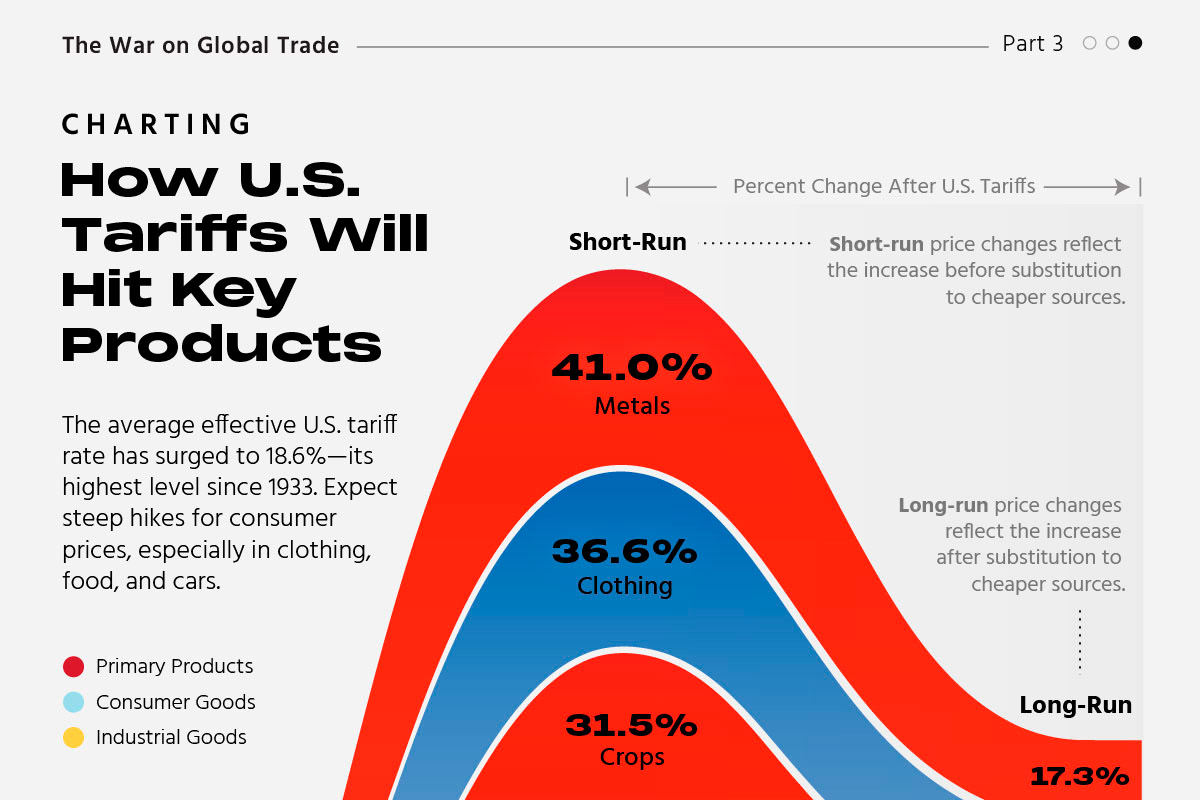 The War on Global Trade

Part 3

CHARTING

How U.S. Tariffs Will Hit Key Products

The average effective U.S. tariff rate has surged to 18.6%—its highest level since 1933. Expect steep hikes for consumer prices, especially in clothing, food, and cars.

Primary Products

Consumer Goods

Industrial Goods

Percent Change After U.S. Tariffs

Short-Run

Short-run price changes reflect the increase before substitution to cheaper sources.

41.0%
Metals

36.6%
Clothing

31.5%
Crops

Long-run price changes reflect the increase after substitution to cheaper sources.

Long-Run

17.3%